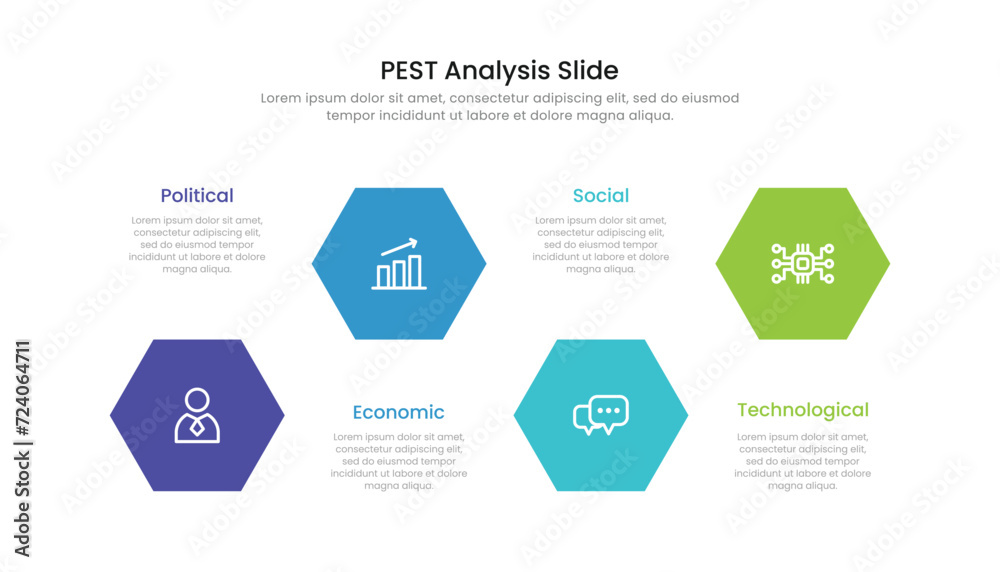 PEST Analysis Slide

Lorem ipsum dolor sit amet, consectetur adipiscing elit, sed do eiusmod tempor incididunt ut labore et dolore magna aliqua.

Political

Lorem ipsum dolor sit amet, consectetur adipiscing elit, sed do eiusmod tempor incididunt ut labore et dolore magna aliqua.

Social

Lorem ipsum dolor sit amet, consectetur adipiscing elit, sed do eiusmod tempor incididunt ut labore et dolore magna aliqua.

Economic

Lorem ipsum dolor sit amet, consectetur adipiscing elit, sed do eiusmod tempor incididunt ut labore et dolore magna aliqua.

Technological

Lorem ipsum dolor sit amet, consectetur adipiscing elit, sed do eiusmod tempor incididunt ut labore et dolore magna aliqua.

Adobe Stock | #724064711